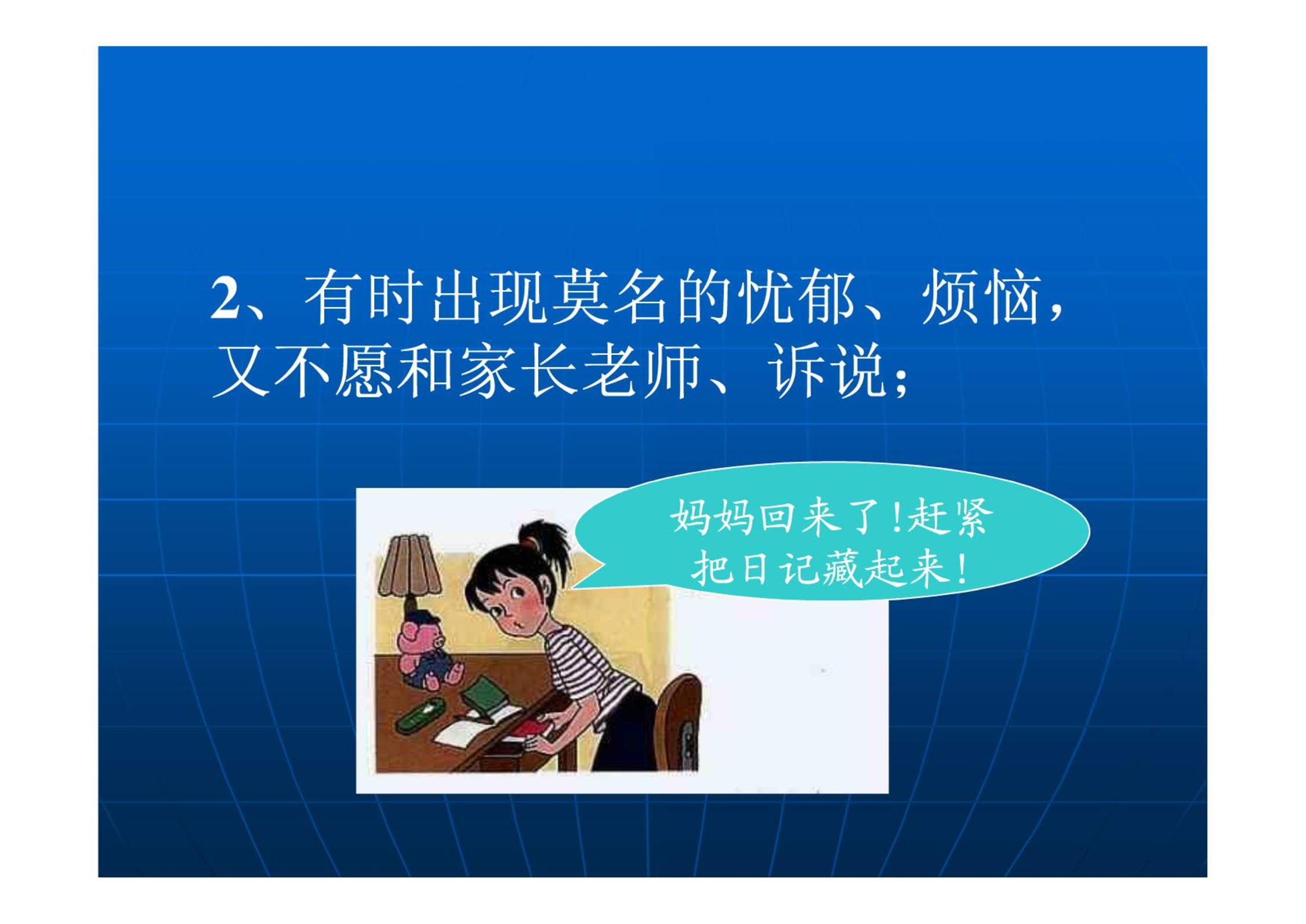 2、有时出现莫名的忧郁、烦恼，又不愿和家长老师、诉说；

妈妈回来了！赶紧把日记藏起来！